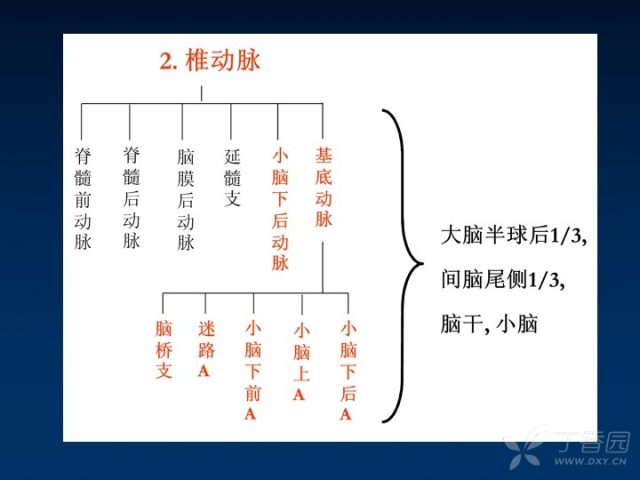 2. 椎动脉

脊髓前动脉

脊髓后动脉

脑膜后动脉

延髓支

小脑下后动脉

基底动脉

脑桥支

迷路A

小脑下前A

小脑上A

小脑下后A

大脑半球后1/3,
间脑尾侧1/3,
脑干, 小脑

丁香园
WWW.DXY.CN